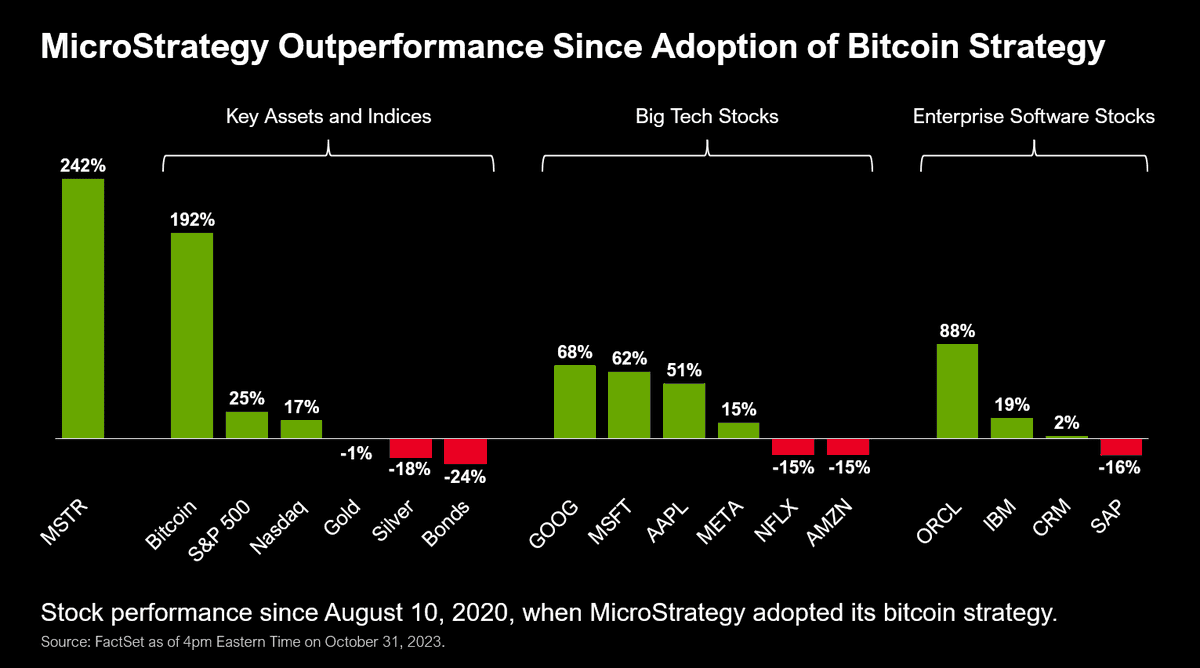 MicroStrategy Outperformance Since Adoption of Bitcoin Strategy

Key Assets and Indices

Big Tech Stocks

Enterprise Software Stocks

242%

192%

25%

17%

-1%

-18%

-24%

68%

62%

51%

15%

-15%

-15%

88%

19%

2%

-16%

MSTR

Bitcoin

S&P 500

Nasdaq

Gold

Silver

Bonds

GOOG

MSFT

AAPL

META

NFLX

AMZN

ORCL

IBM

CRM

SAP

Stock performance since August 10, 2020, when MicroStrategy adopted its bitcoin strategy.

Source: FactSet as of 4pm Eastern Time on October 31, 2023.